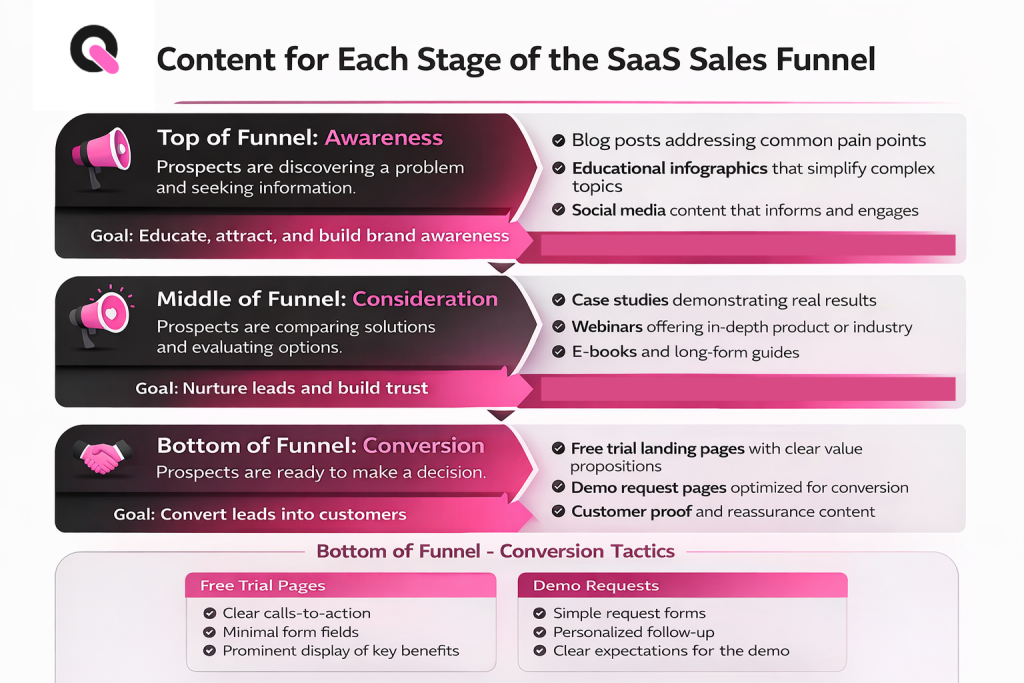 Content for Each Stage of the SaaS Sales Funnel

Top of Funnel: Awareness

Prospects are discovering a problem and seeking information.

Goal: Educate, attract, and build brand awareness

Blog posts addressing common pain points

Educational infographics that simplify complex topics

Social media content that informs and engages

Middle of Funnel: Consideration

Prospects are comparing solutions and evaluating options.

Goal: Nurture leads and build trust

Case studies demonstrating real results

Webinars offering in-depth product or industry

E-books and long-form guides

Bottom of Funnel: Conversion

Prospects are ready to make a decision.

Goal: Convert leads into customers

Free trial landing pages with clear value propositions

Demo request pages optimized for conversion

Customer proof and reassurance content

Bottom of Funnel - Conversion Tactics

Free Trial Pages

Clear calls-to-action

Minimal form fields

Prominent display of key benefits

Demo Requests

Simple request forms

Personalized follow-up

Clear expectations for the demo